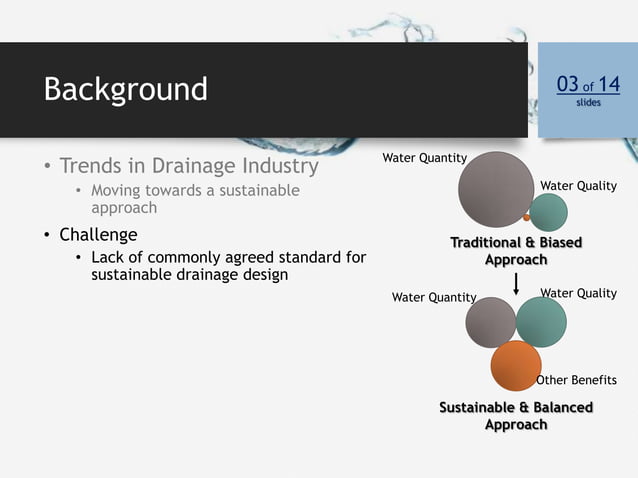 Background

03 of 14
slides

• Trends in Drainage Industry
  • Moving towards a sustainable approach
• Challenge
  • Lack of commonly agreed standard for sustainable drainage design

Water Quantity
Water Quality
Traditional & Biased Approach

Water Quantity
Water Quality
Other Benefits
Sustainable & Balanced Approach